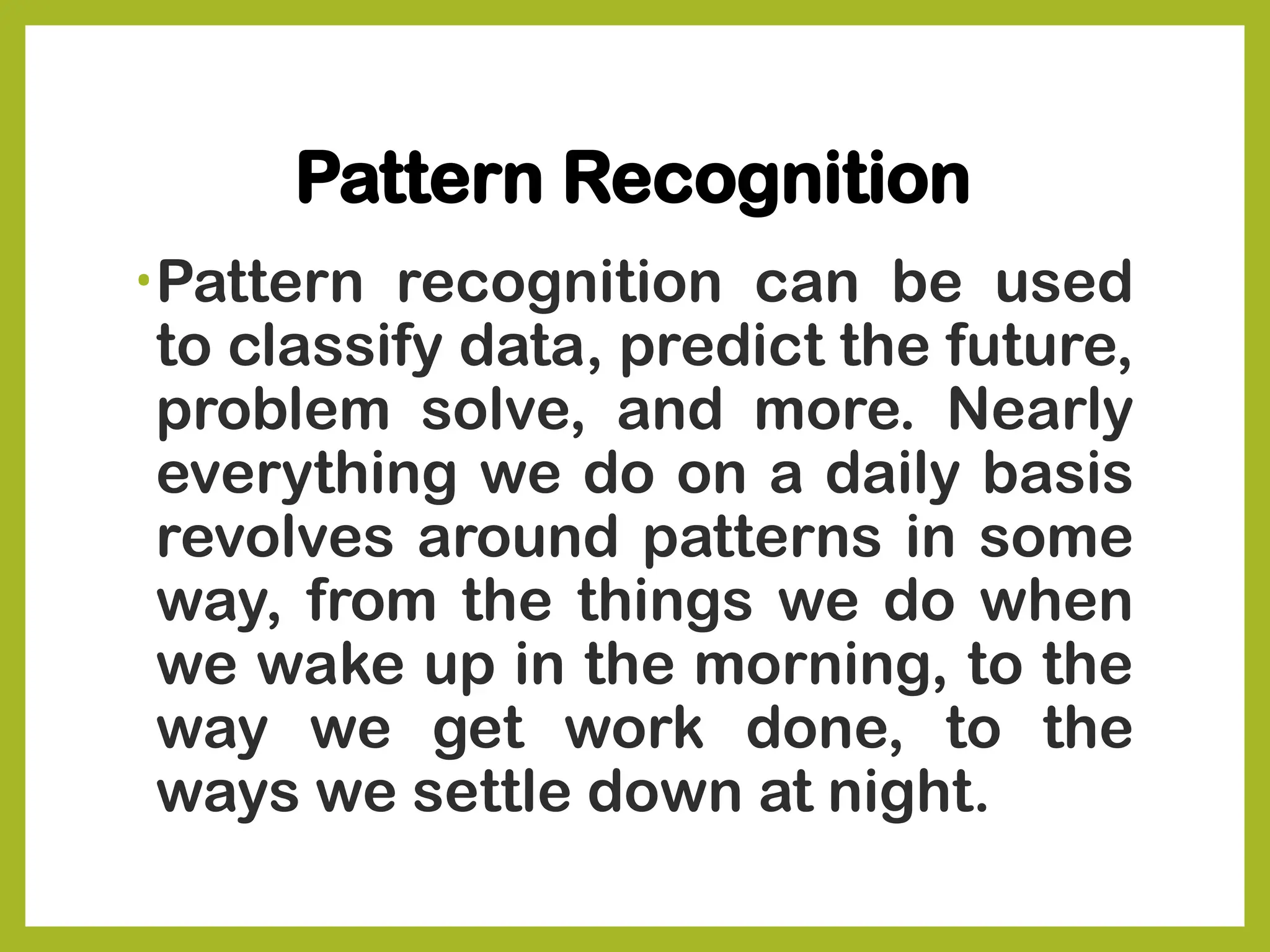 Pattern Recognition

• Pattern recognition can be used to classify data, predict the future, problem solve, and more. Nearly everything we do on a daily basis revolves around patterns in some way, from the things we do when we wake up in the morning, to the way we get work done, to the ways we settle down at night.